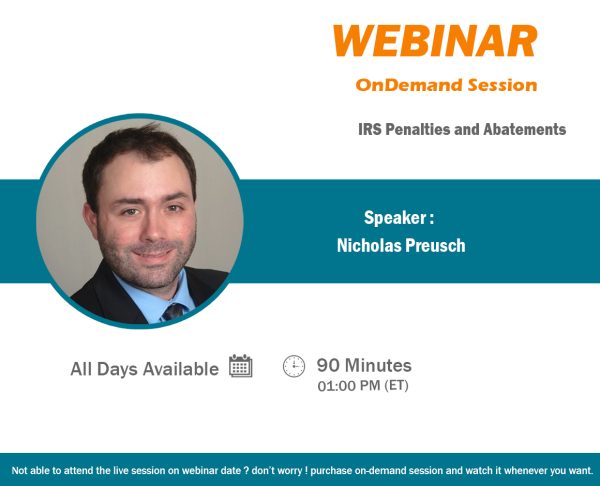 WEBINAR

OnDemand Session

IRS Penalties and Abatements

Speaker :
Nicholas Preusch

All Days Available

90 Minutes
01:00 PM (ET)

Not able to attend the live session on webinar date ? don't worry ! purchase on-demand session and watch it whenever you want.